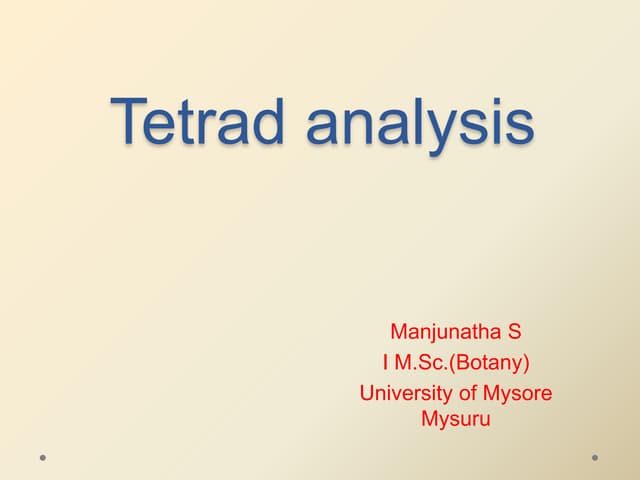 Tetrad analysis

Manjunatha S
I M.Sc.(Botany)
University of Mysore
Mysuru